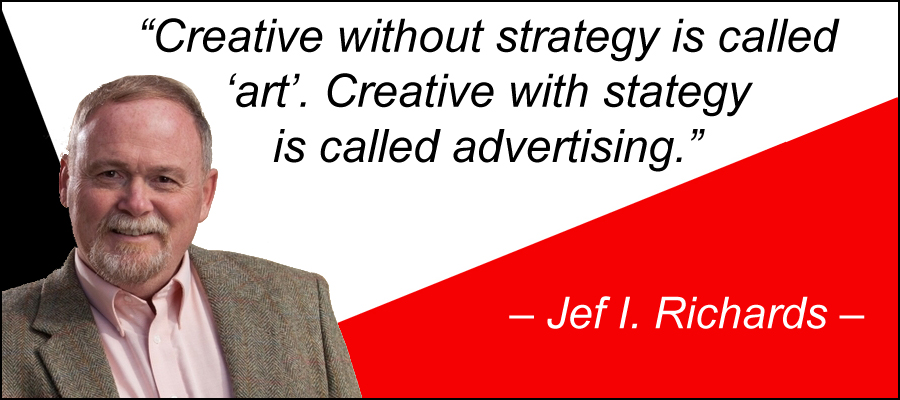 “Creative without strategy is called ‘art’. Creative with stategy is called advertising.”

– Jef I. Richards –